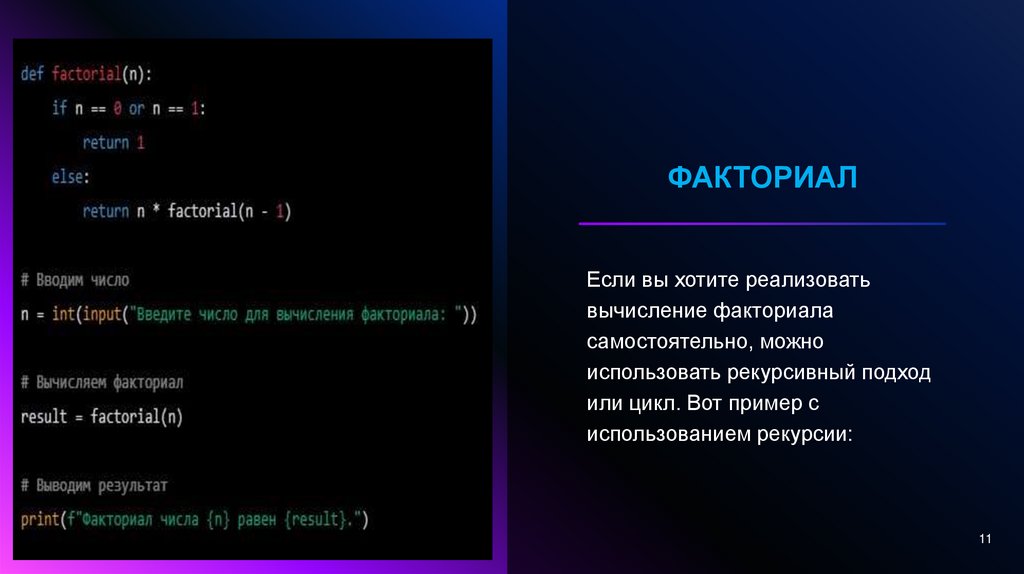 def factorial(n):
    if n == 0 or n == 1:
        return 1
    else:
        return n * factorial(n - 1)

# Вводим число
n = int(input("Введите число для вычисления факториала: "))

# Вычисляем факториал
result = factorial(n)

# Выводим результат
print(f"Факториал числа {n} равен {result}.")

ФАКТОРИАЛ

Если вы хотите реализовать вычисление факториала самостоятельно, можно использовать рекурсивный подход или цикл. Вот пример с использованием рекурсии:

11